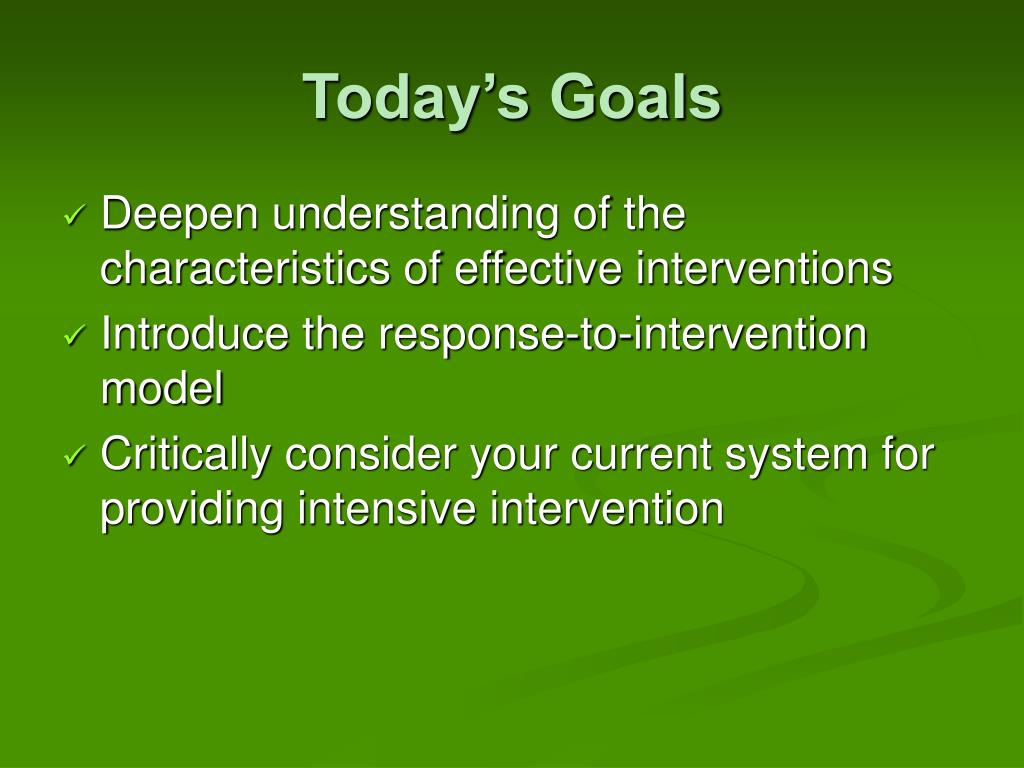 Today's Goals

✓ Deepen understanding of the characteristics of effective interventions
✓ Introduce the response-to-intervention model
✓ Critically consider your current system for providing intensive intervention